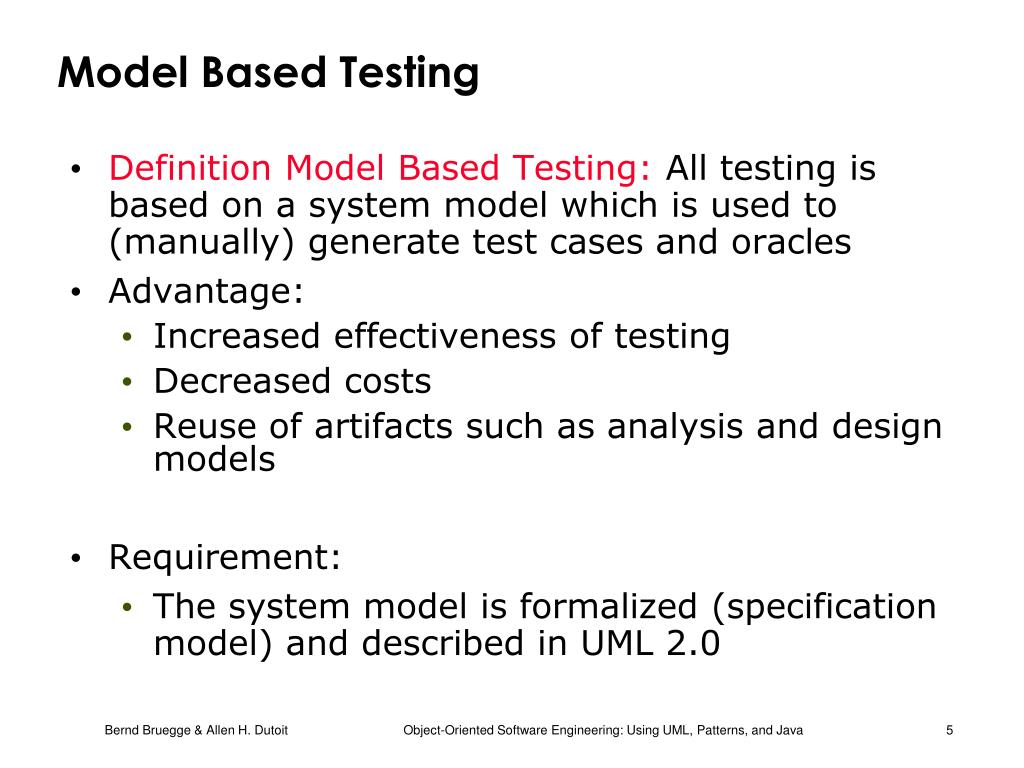 Model Based Testing

• Definition Model Based Testing: All testing is based on a system model which is used to (manually) generate test cases and oracles
• Advantage:
 • Increased effectiveness of testing
 • Decreased costs
 • Reuse of artifacts such as analysis and design models

• Requirement:
 • The system model is formalized (specification model) and described in UML 2.0

Bernd Bruegge & Allen H. Dutoit

Object-Oriented Software Engineering: Using UML, Patterns, and Java

5